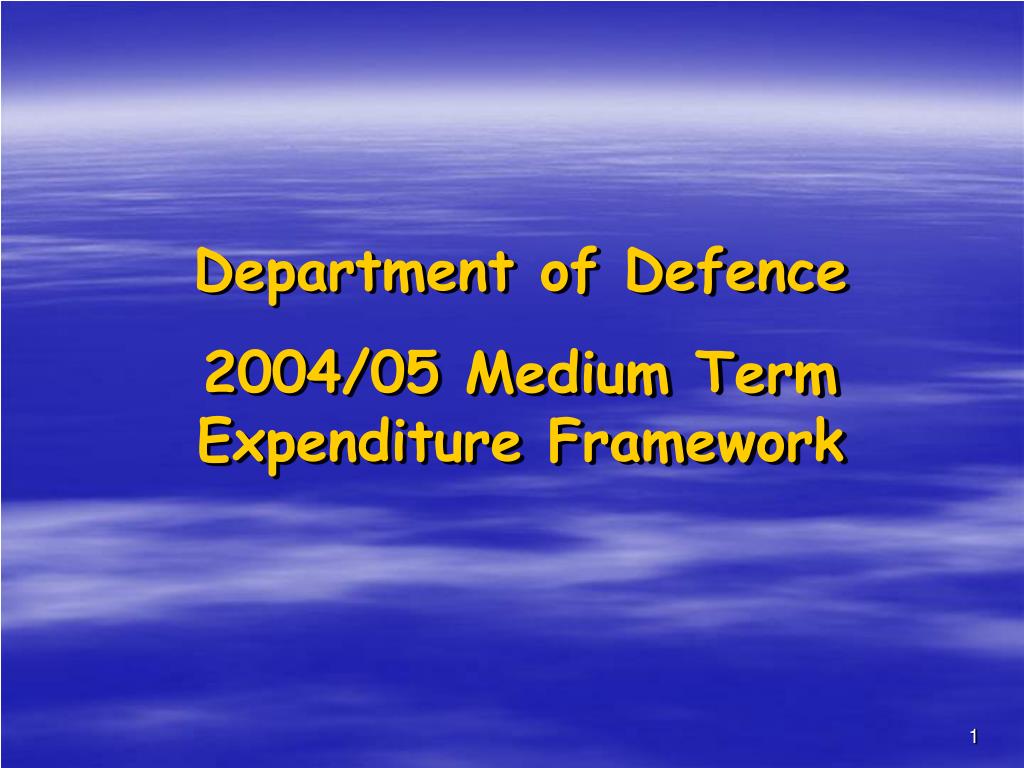 Department of Defence

2004/05 Medium Term Expenditure Framework

1